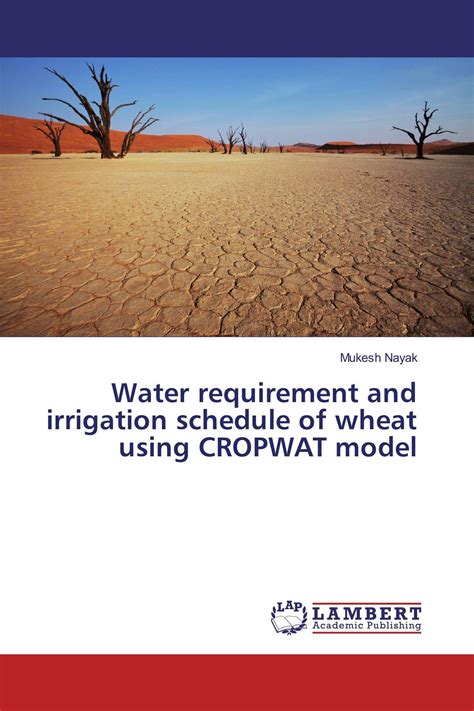 Mukesh Nayak

Water requirement and irrigation schedule of wheat using CROPWAT model

LAP LAMBERT Academic Publishing